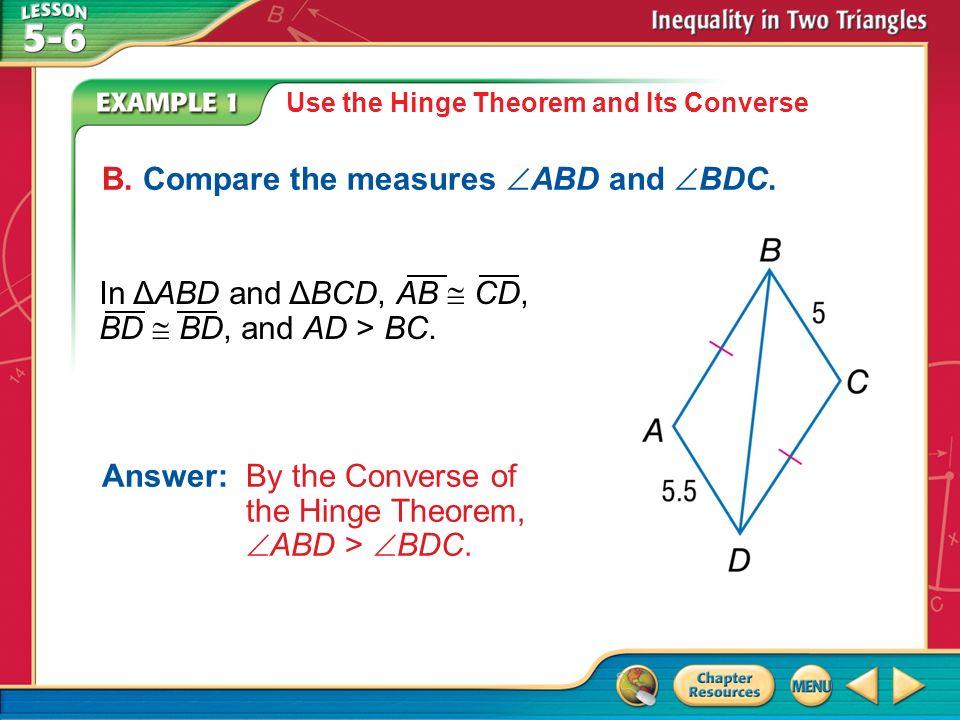 LESSON 5-6

Inequality in Two Triangles

EXAMPLE 1 Use the Hinge Theorem and Its Converse

B. Compare the measures $\angle ABD$ and $\angle BDC$.

In $\Delta ABD$ and $\Delta BCD$, $\overline{AB} \cong \overline{CD}$, $\overline{BD} \cong \overline{BD}$, and $AD > BC$.

Answer: By the Converse of the Hinge Theorem, $\angle ABD > \angle BDC$.

B

5

C

A

5.5

D

Chapter Resources

MENU